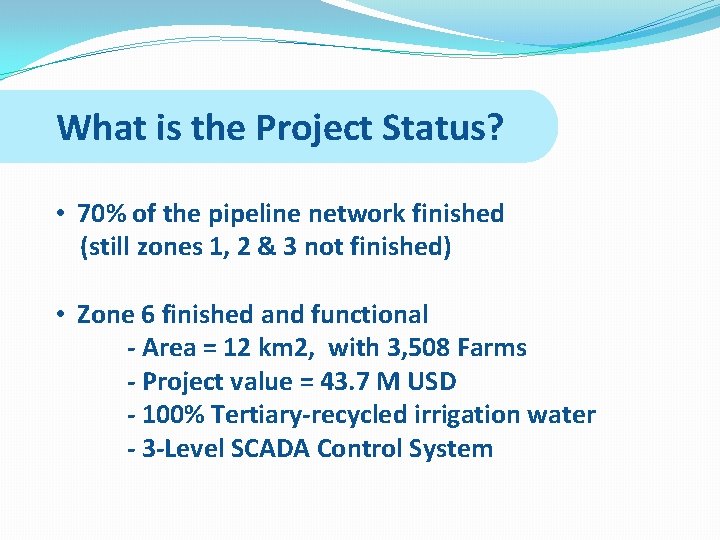 What is the Project Status?

• 70% of the pipeline network finished (still zones 1, 2 & 3 not finished)

• Zone 6 finished and functional
- Area = 12 km2, with 3,508 Farms
- Project value = 43.7 M USD
- 100% Tertiary-recycled irrigation water
- 3-Level SCADA Control System